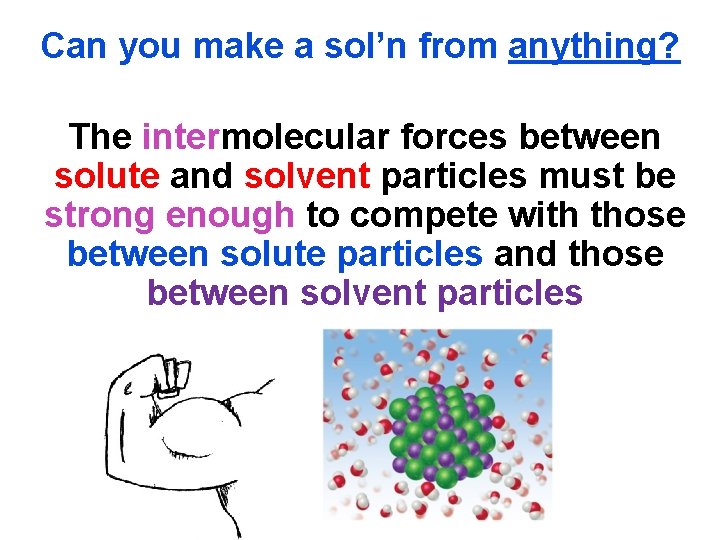 Can you make a sol’n from anything?

The intermolecular forces between solute and solvent particles must be strong enough to compete with those between solute particles and those between solvent particles